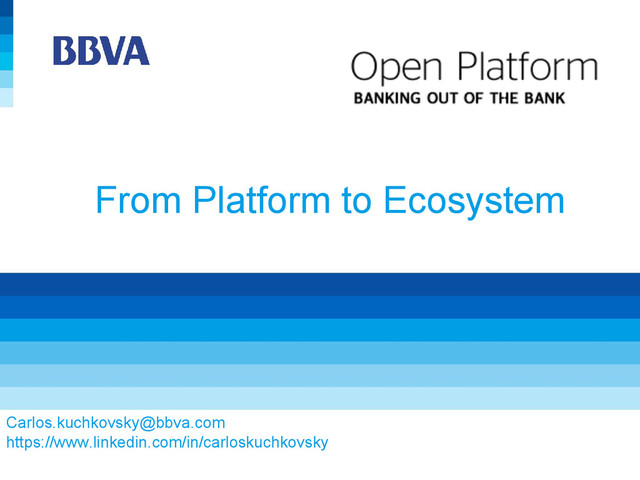 BBVA

Open Platform
BANKING OUT OF THE BANK

From Platform to Ecosystem

Carlos.kuchkovsky@bbva.com
https://www.linkedin.com/in/carloskuchkovsky